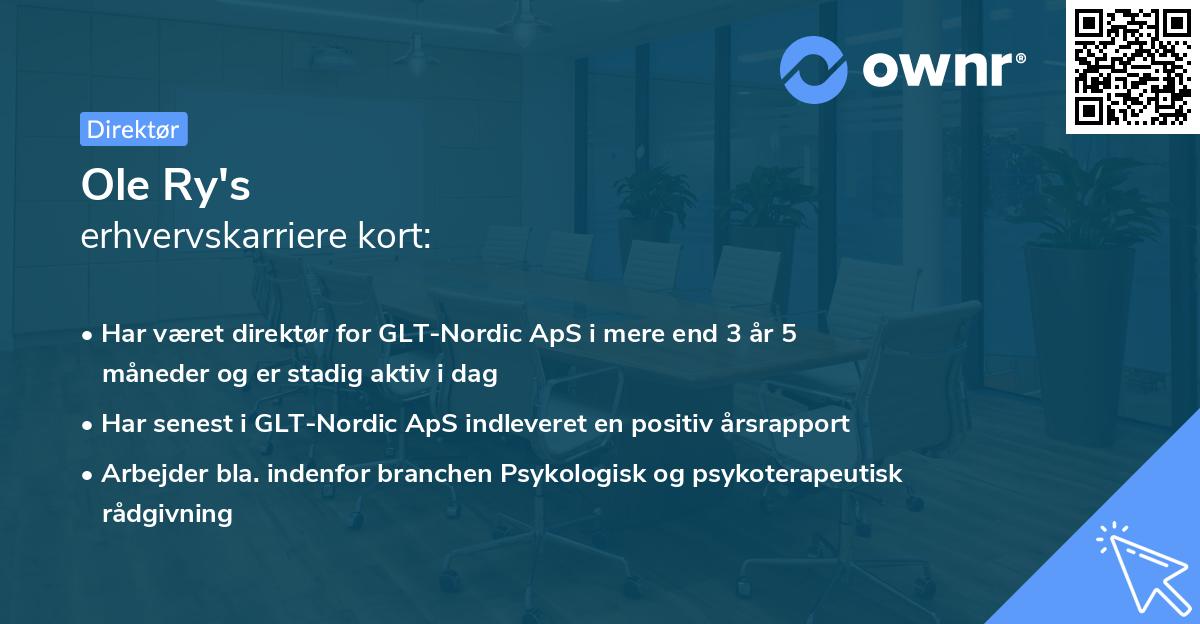 ownr®

Direktør

Ole Ry's
erhvervskarriere kort:

• Har været direktør for GLT-Nordic ApS i mere end 3 år 5 måneder og er stadig aktiv i dag
• Har senest i GLT-Nordic ApS indleveret en positiv årsrapport
• Arbejder bla. indenfor branchen Psykologisk og psykoterapeutisk rådgivning